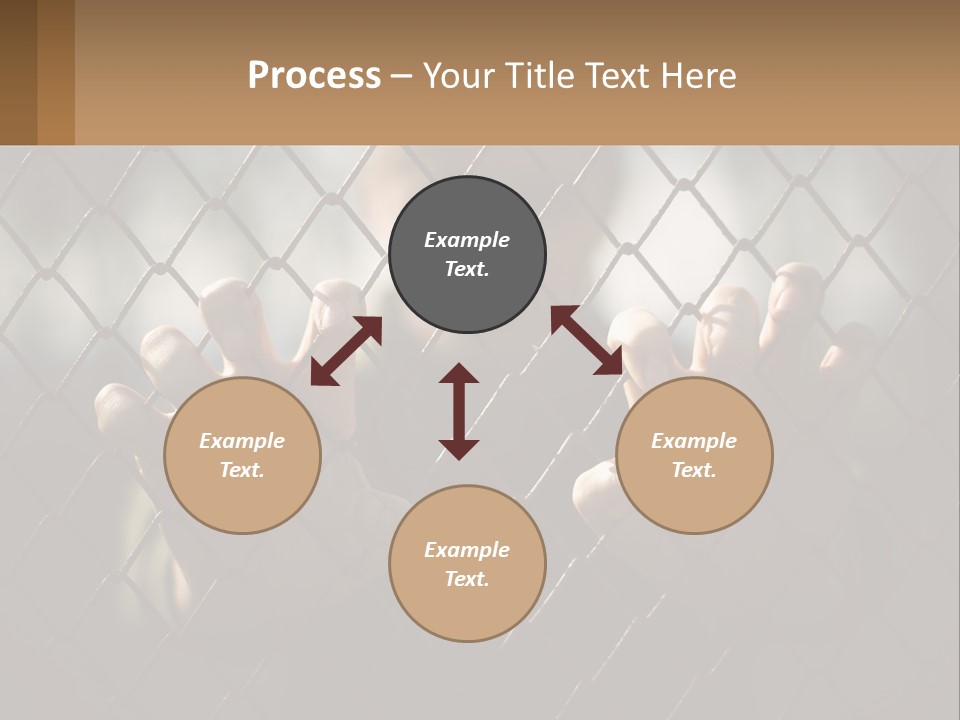 Process – Your Title Text Here

Example Text.

Example Text.

Example Text.

Example Text.